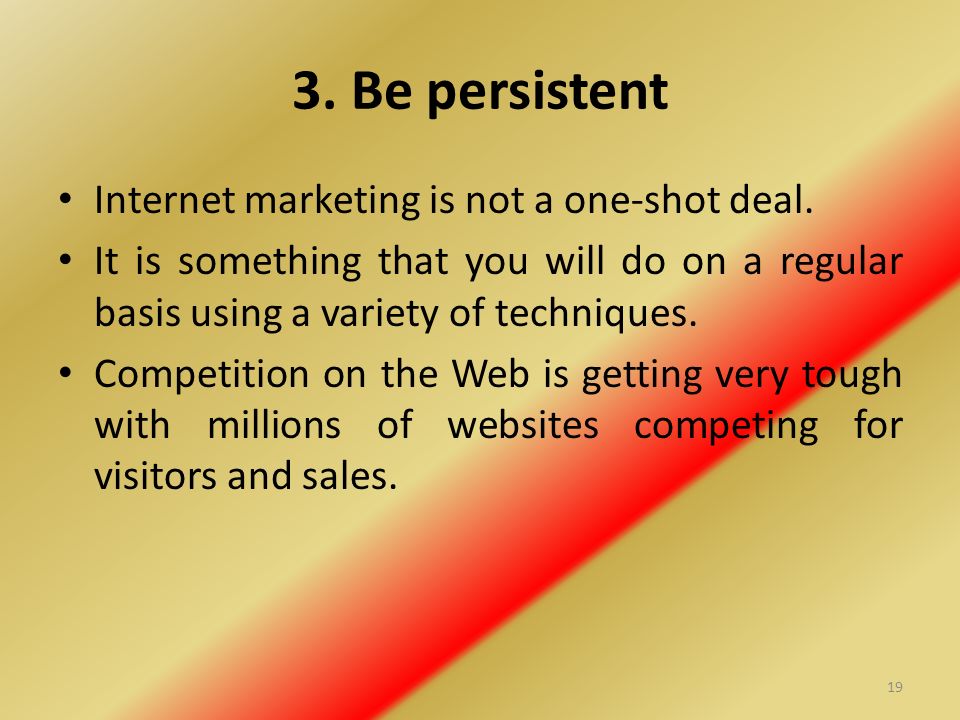 3. Be persistent

• Internet marketing is not a one-shot deal.

• It is something that you will do on a regular basis using a variety of techniques.

• Competition on the Web is getting very tough with millions of websites competing for visitors and sales.

19